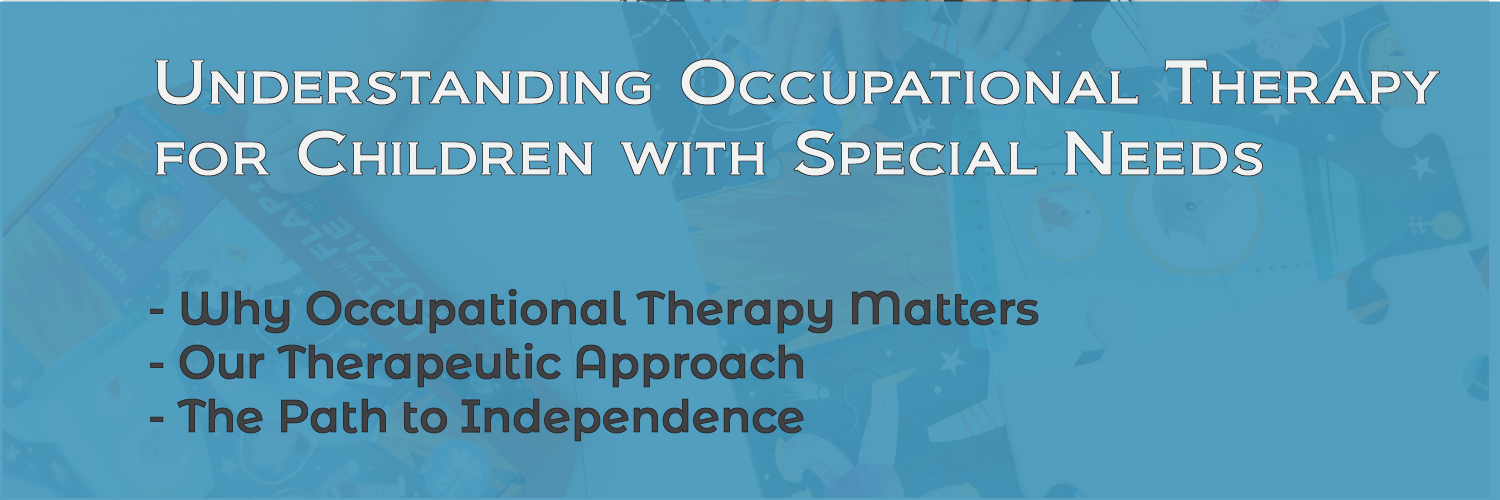 Understanding Occupational Therapy for Children with Special Needs

- Why Occupational Therapy Matters
- Our Therapeutic Approach
- The Path to Independence